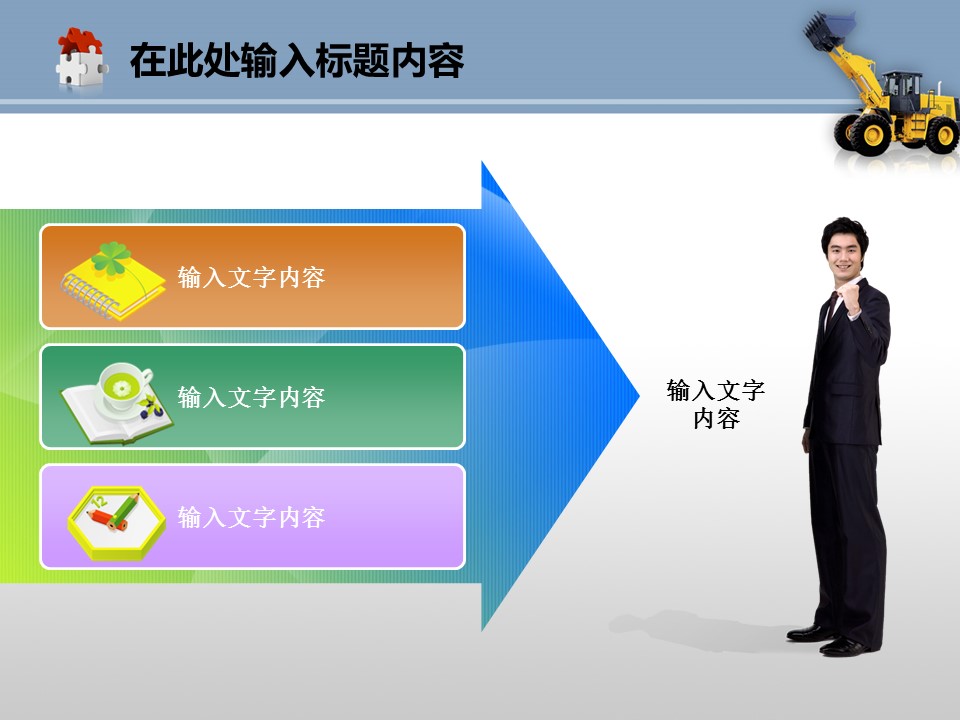 在此处输入标题内容

输入文字内容

输入文字内容

输入文字内容

输入文字内容